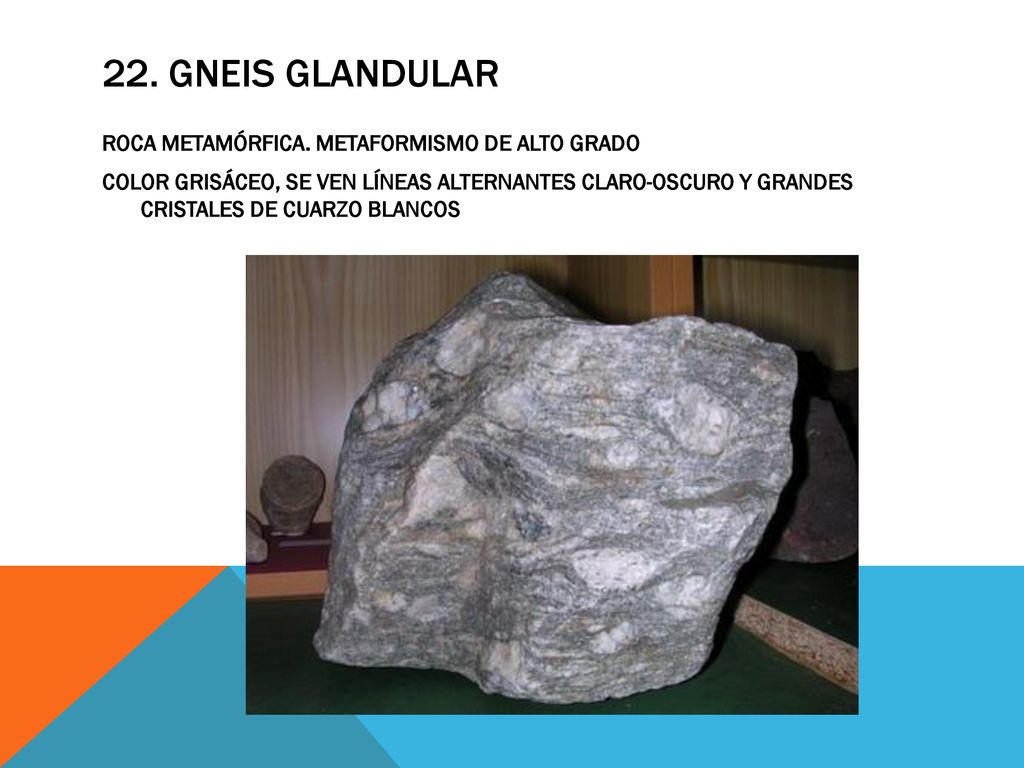 22. GNEIS GLANDULAR

ROCA METAMÓRFICA. METAFORMISMO DE ALTO GRADO

COLOR GRISÁCEO, SE VEN LÍNEAS ALTERNANTES CLARO-OSCURO Y GRANDES CRISTALES DE CUARZO BLANCOS